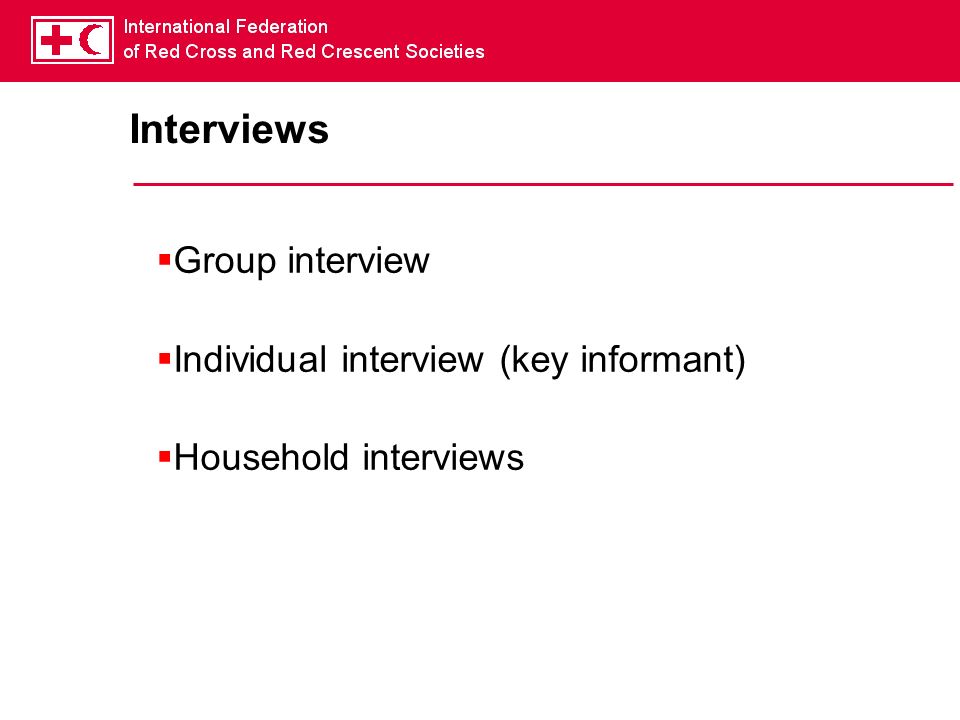 International Federation
of Red Cross and Red Crescent Societies

Interviews

▪Group interview

▪Individual interview (key informant)

▪Household interviews